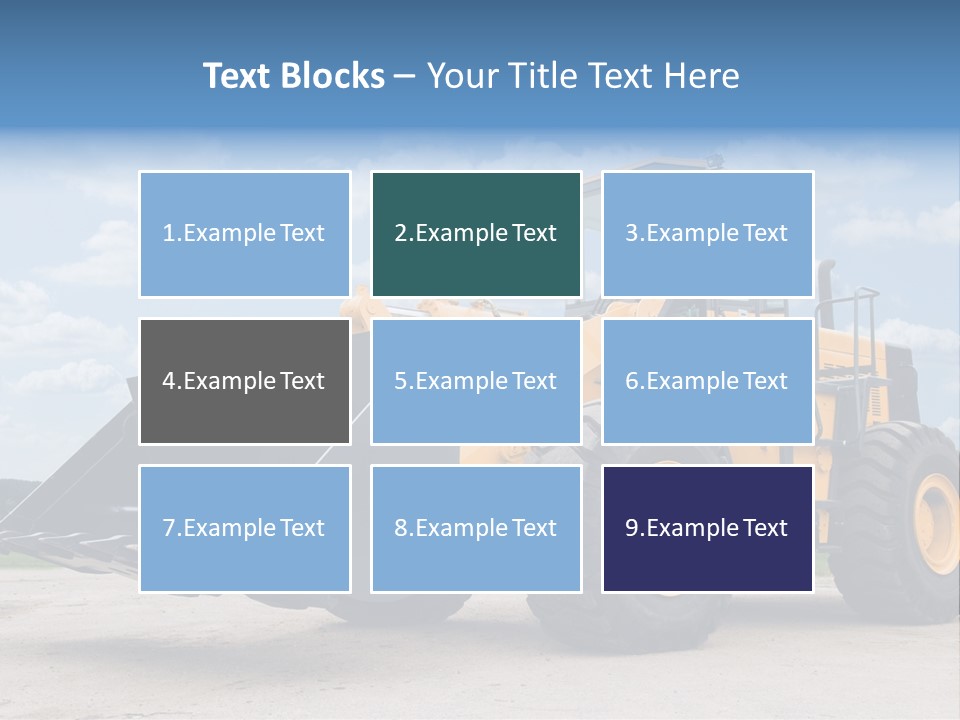 Text Blocks – Your Title Text Here

1.Example Text

2.Example Text

3.Example Text

4.Example Text

5.Example Text

6.Example Text

7.Example Text

8.Example Text

9.Example Text